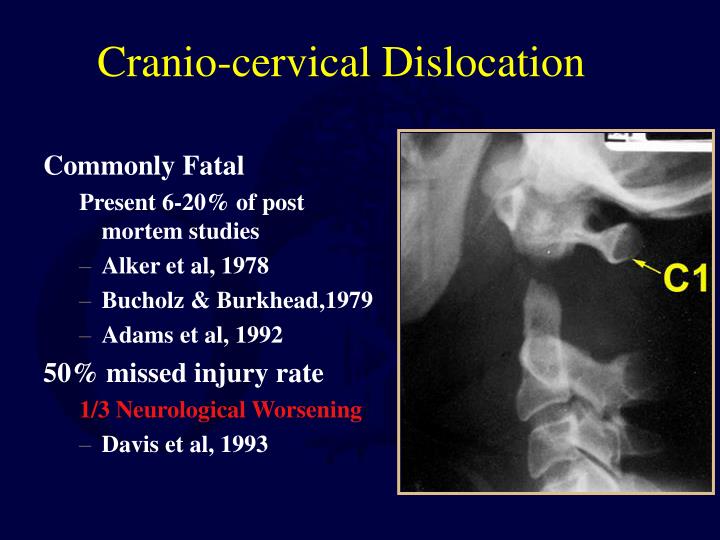 Cranio-cervical Dislocation

Commonly Fatal

Present 6-20% of post mortem studies

– Alker et al, 1978

– Bucholz & Burkhead,1979

– Adams et al, 1992

50% missed injury rate

1/3 Neurological Worsening

– Davis et al, 1993

C1